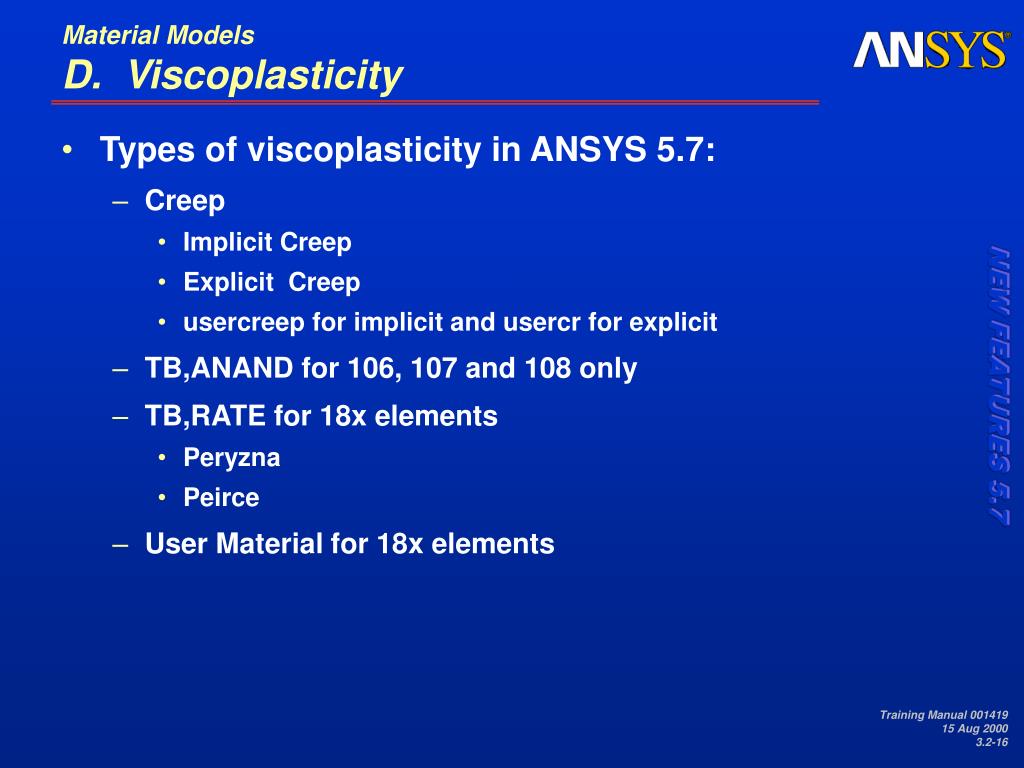 Material Models
D. Viscoplasticity

ANSYS®

• Types of viscoplasticity in ANSYS 5.7:
– Creep
• Implicit Creep
• Explicit Creep
• usercreep for implicit and usercr for explicit
– TB,ANAND for 106, 107 and 108 only
– TB,RATE for 18x elements
• Peryzna
• Peirce
– User Material for 18x elements

NEW FEATURES 5.7

Training Manual 001419
15 Aug 2000
3.2-16